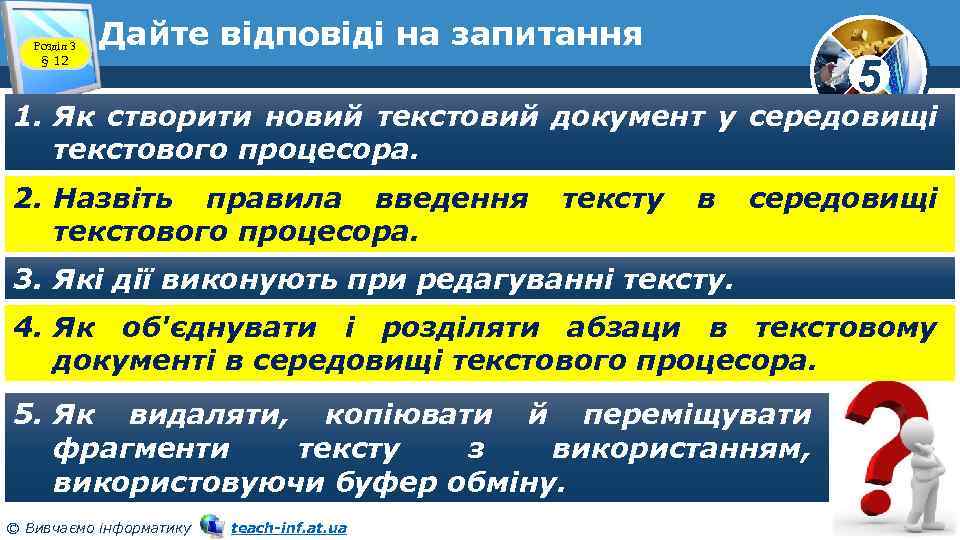 Розділ 3
§ 12

Дайте відповіді на запитання

5

1. Як створити новий текстовий документ у середовищі текстового процесора.

2. Назвіть правила введення тексту в середовищі текстового процесора.

3. Які дії виконують при редагуванні тексту.

4. Як об'єднувати і розділяти абзаци в текстовому документі в середовищі текстового процесора.

5. Як видаляти, копіювати й переміщувати фрагменти тексту з використанням, використовуючи буфер обміну.

© Вивчаємо інформатику teach-inf.at.ua